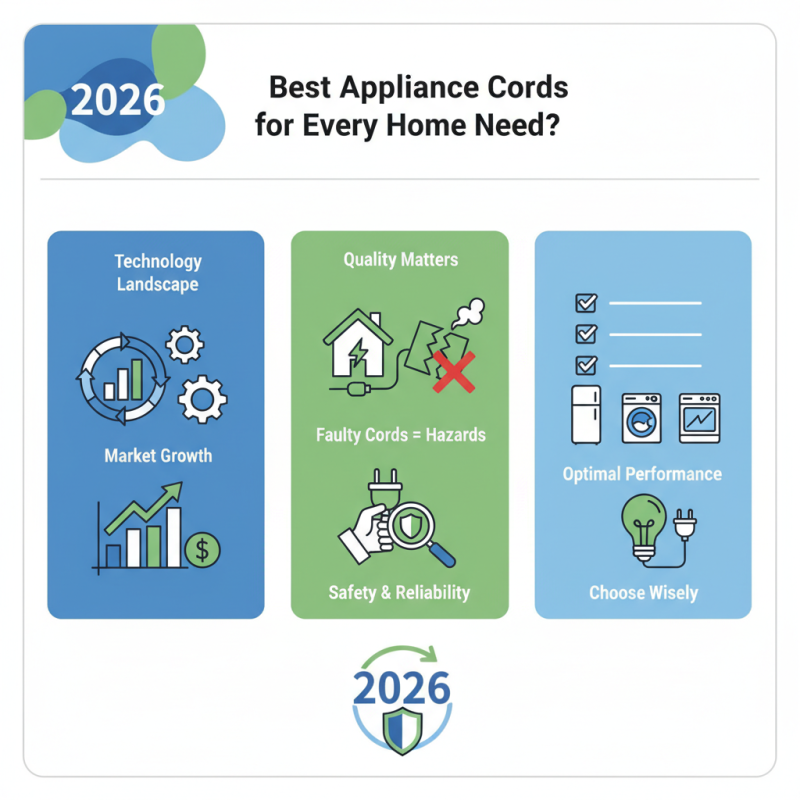 2026

Best Appliance Cords for Every Home Need?

Technology Landscape

Market Growth

$

Quality Matters

Faulty Cords = Hazards

Safety & Reliability

Optimal Performance

Choose Wisely

2026